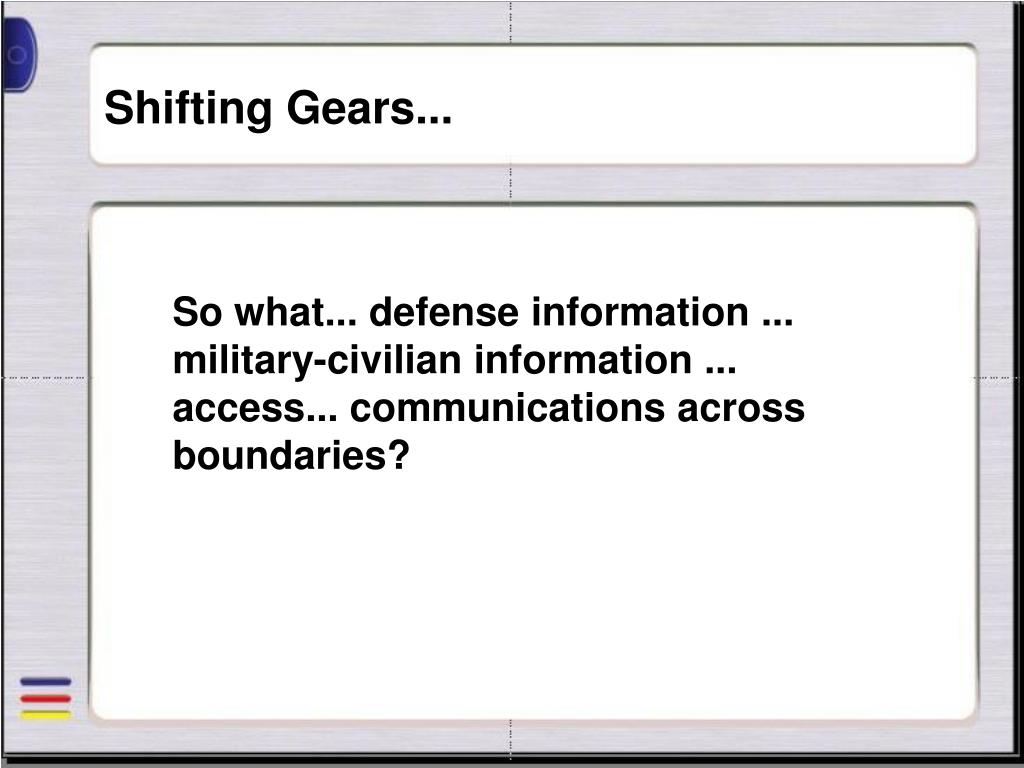 Shifting Gears...

So what... defense information ... military-civilian information ... access... communications across boundaries?